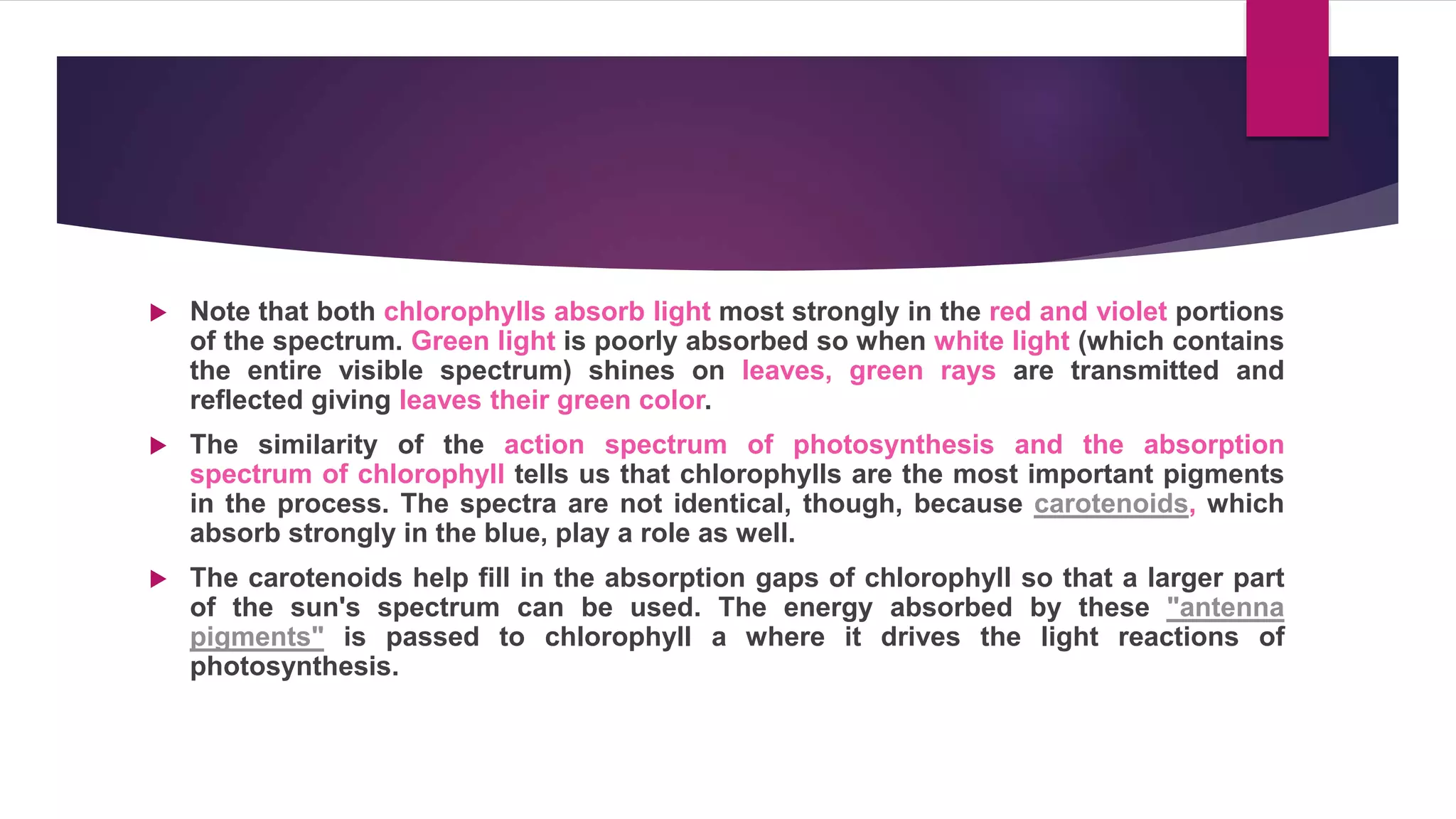 Note that both chlorophylls absorb light most strongly in the red and violet portions of the spectrum. Green light is poorly absorbed so when white light (which contains the entire visible spectrum) shines on leaves, green rays are transmitted and reflected giving leaves their green color.

The similarity of the action spectrum of photosynthesis and the absorption spectrum of chlorophyll tells us that chlorophylls are the most important pigments in the process. The spectra are not identical, though, because carotenoids, which absorb strongly in the blue, play a role as well.

The carotenoids help fill in the absorption gaps of chlorophyll so that a larger part of the sun's spectrum can be used. The energy absorbed by these "antenna pigments" is passed to chlorophyll a where it drives the light reactions of photosynthesis.